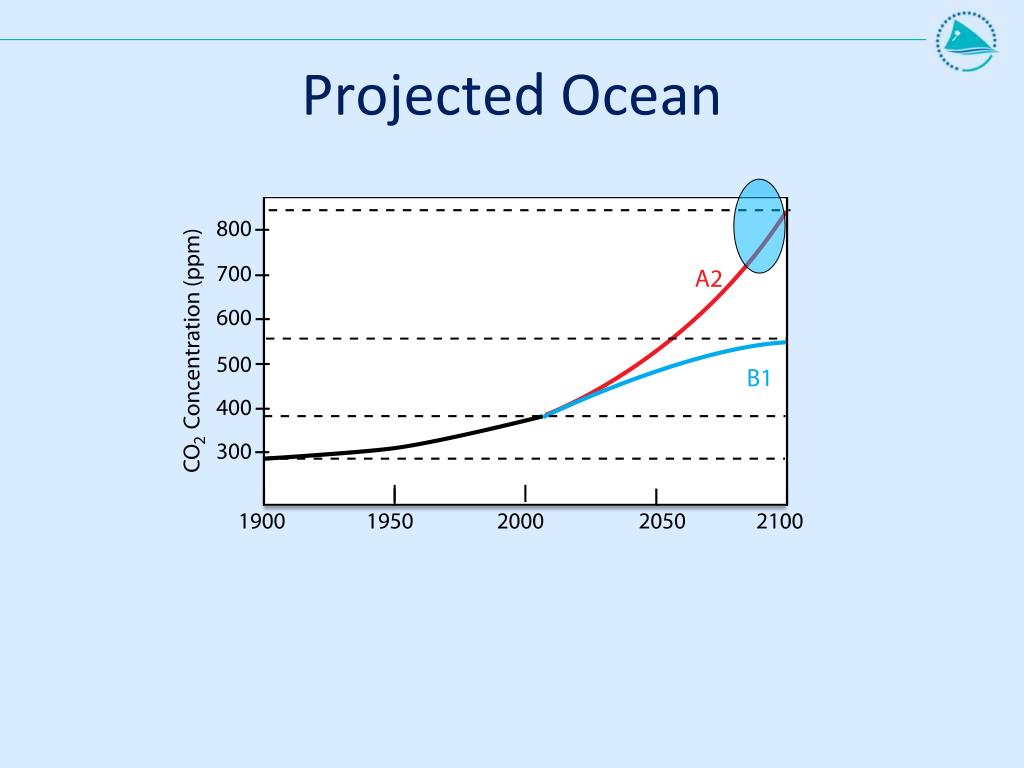 Projected Ocean

$CO_2$ Concentration (ppm)

800
700
600
500
400
300

A2
B1

1900
1950
2000
2050
2100